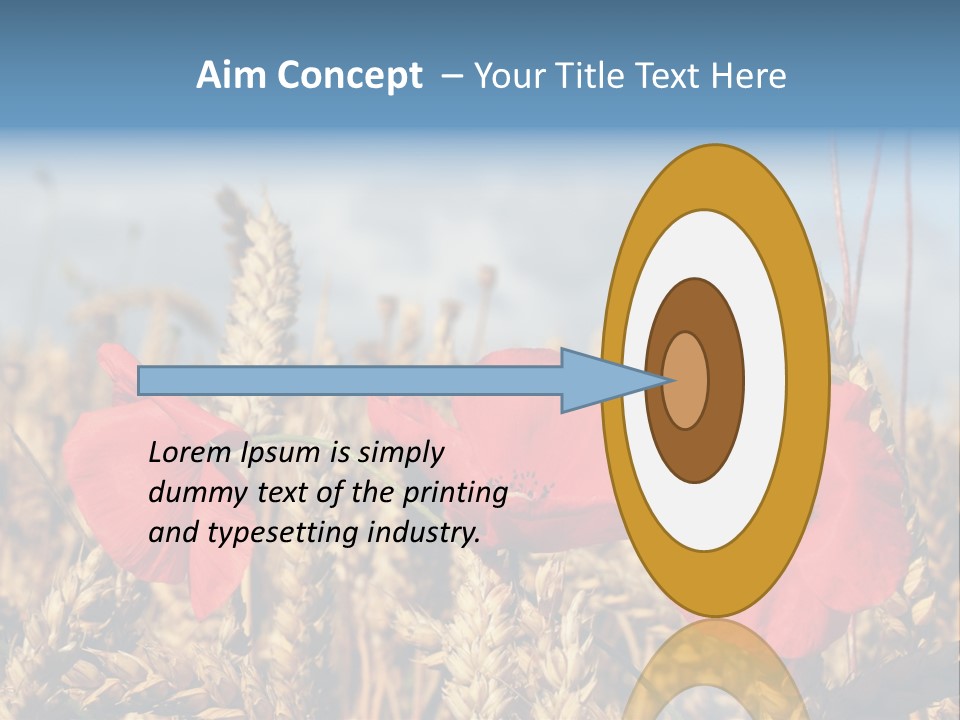 Aim Concept – Your Title Text Here

Lorem Ipsum is simply dummy text of the printing and typesetting industry.